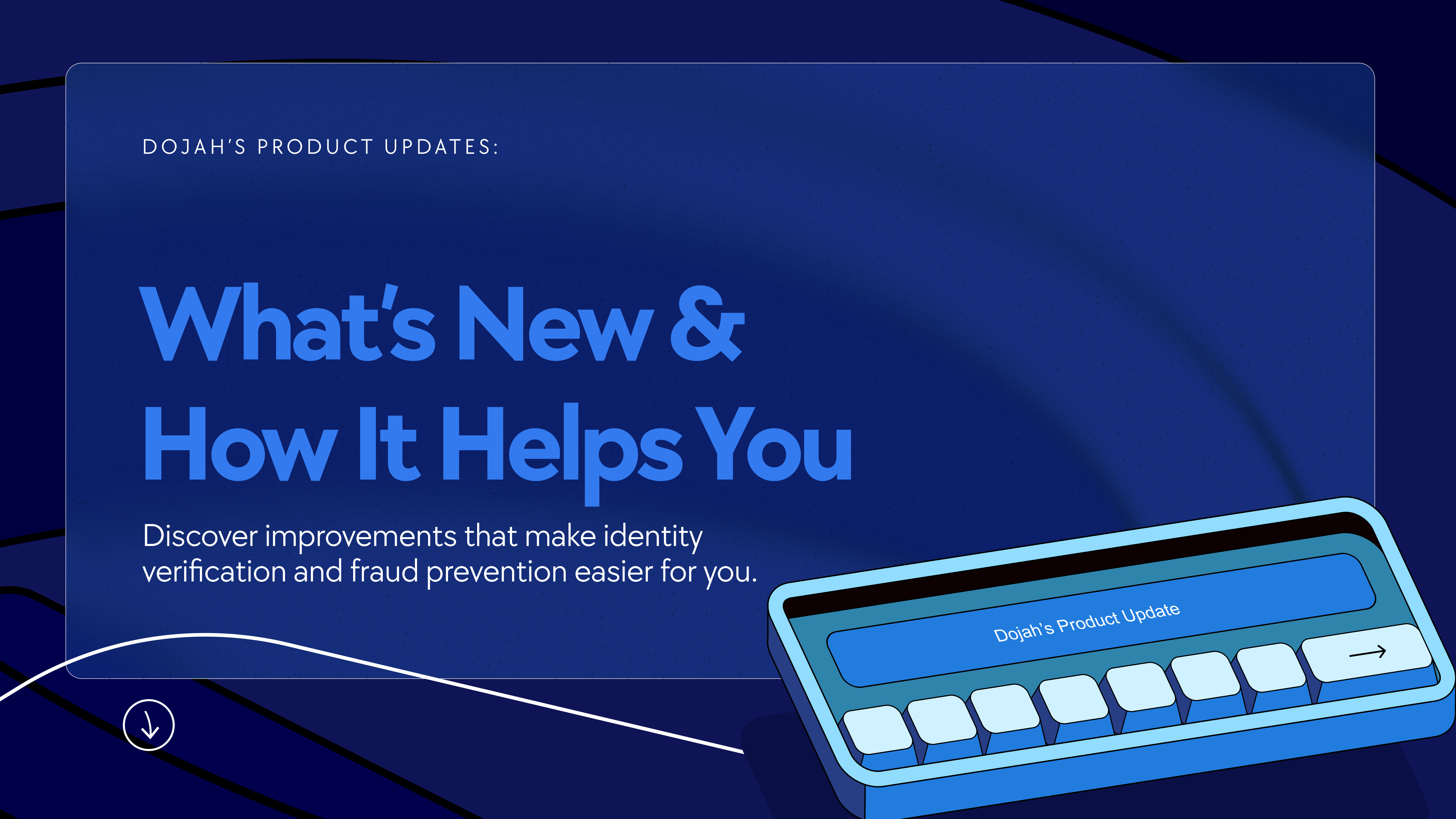 DOJAH'S PRODUCT UPDATES:

What's New & How It Helps You

Discover improvements that make identity verification and fraud prevention easier for you.

Dojah's Product Update